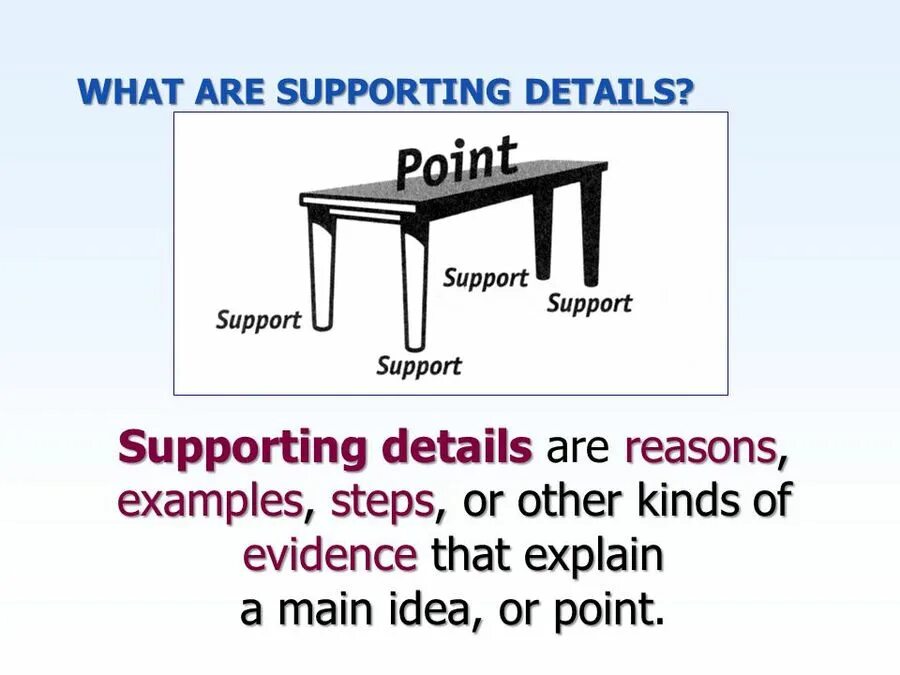 WHAT ARE SUPPORTING DETAILS?

Point

Support

Support

Support

Support

Supporting details are reasons, examples, steps, or other kinds of evidence that explain a main idea, or point.